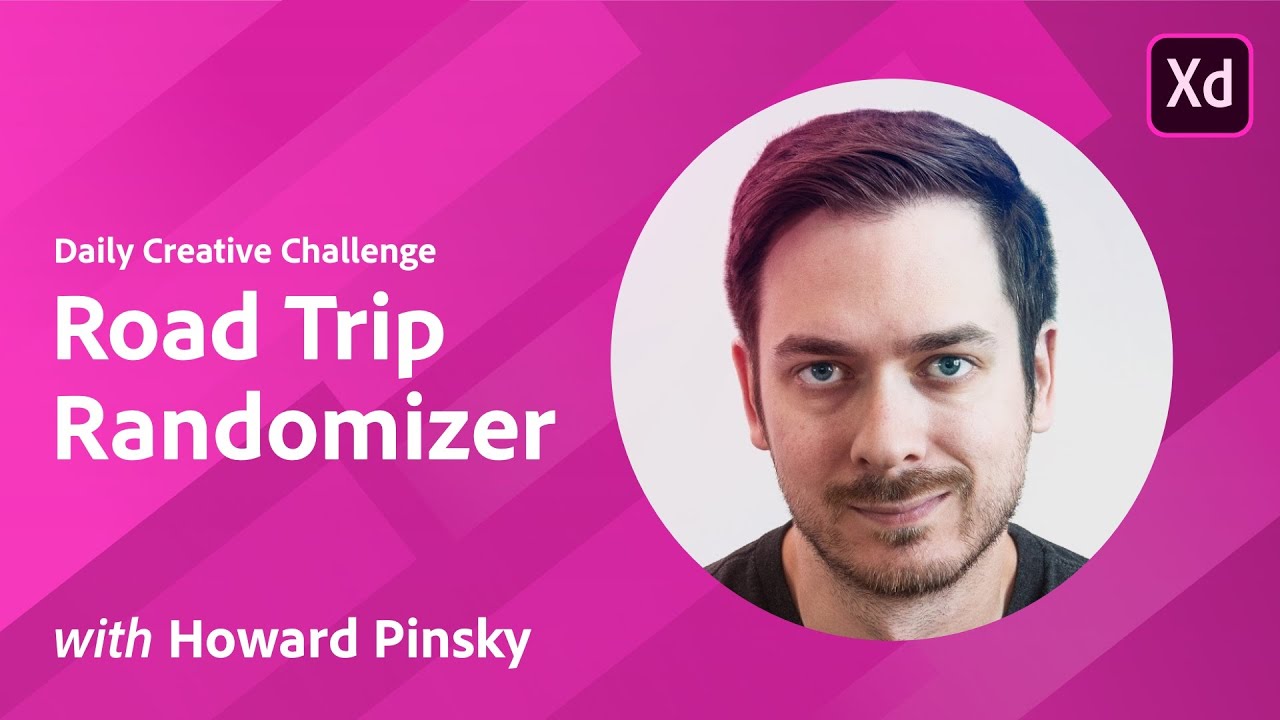 Xd

Daily Creative Challenge

Road Trip Randomizer

with Howard Pinsky